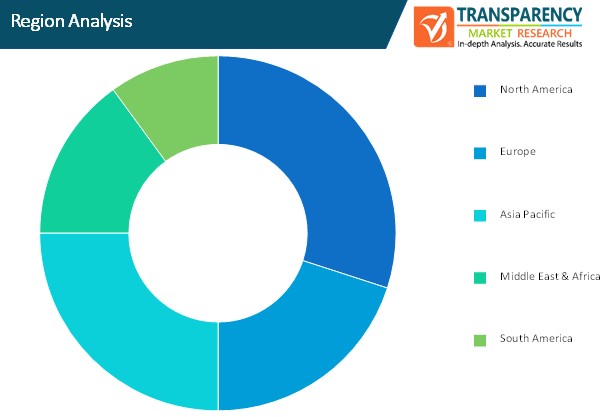 Region Analysis

TRANSPARENCY
MARKET RESEARCH
In-depth Analysis. Accurate Results

North America

Europe

Asia Pacific

Middle East & Africa

South America